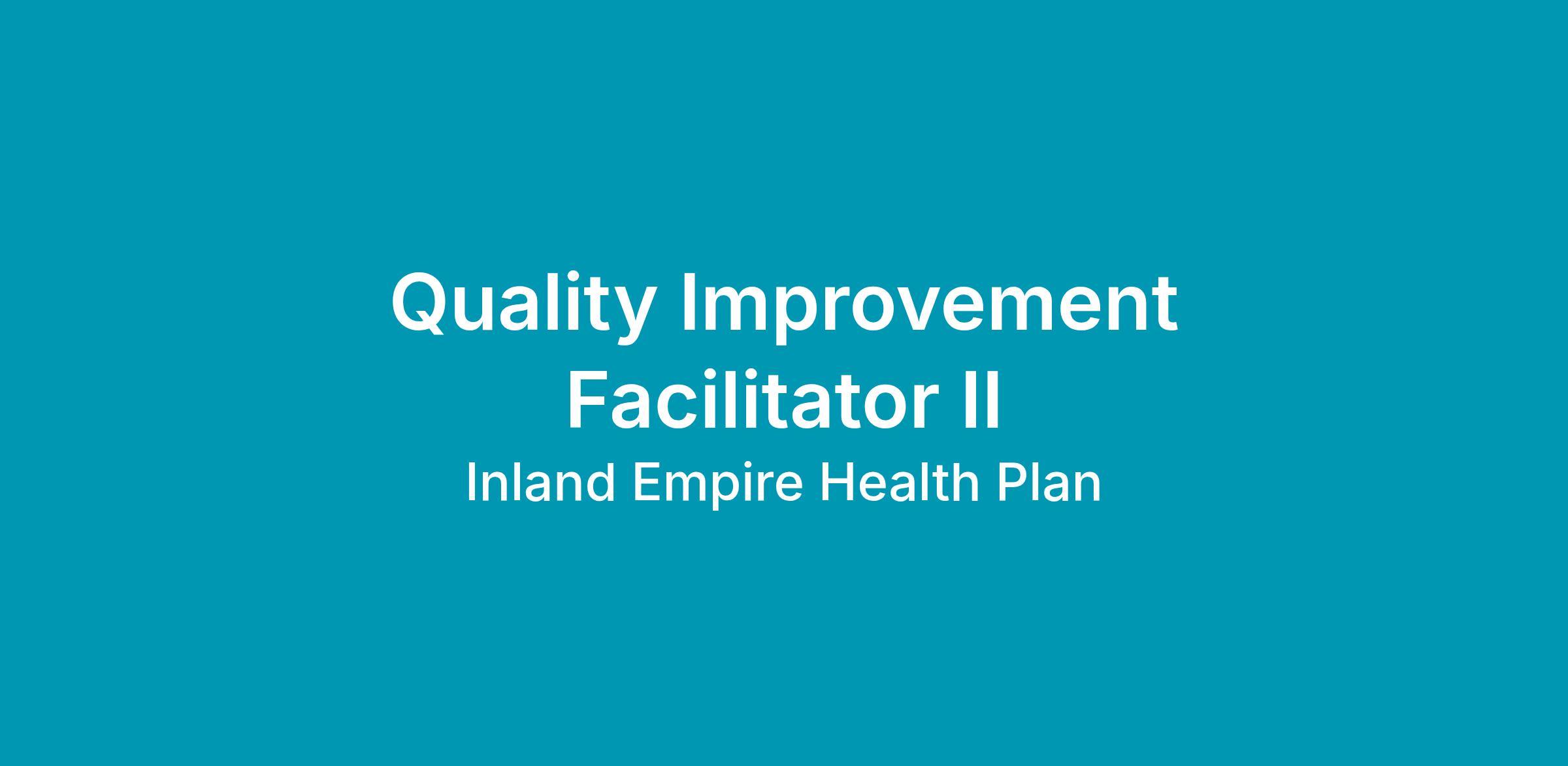 Quality Improvement Facilitator II
Inland Empire Health Plan